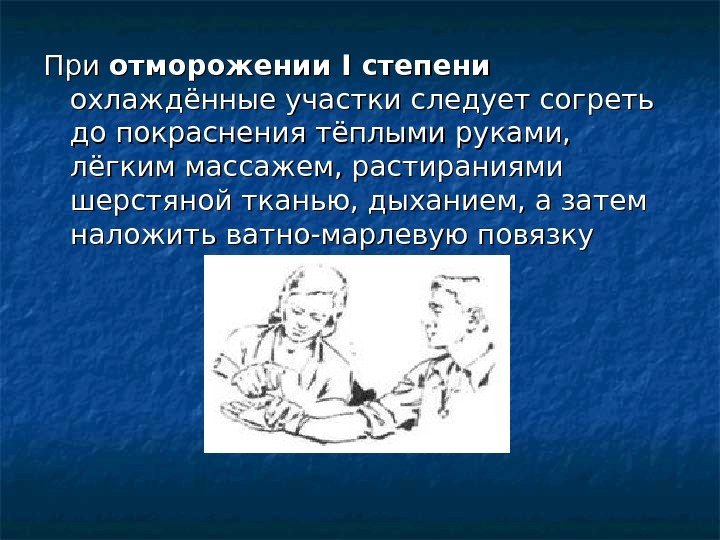 При отморожении I степени охлаждённые участки следует согреть до покраснения тёплыми руками, лёгким массажем, растираниями шерстяной тканью, дыханием, а затем наложить ватно-марлевую повязку